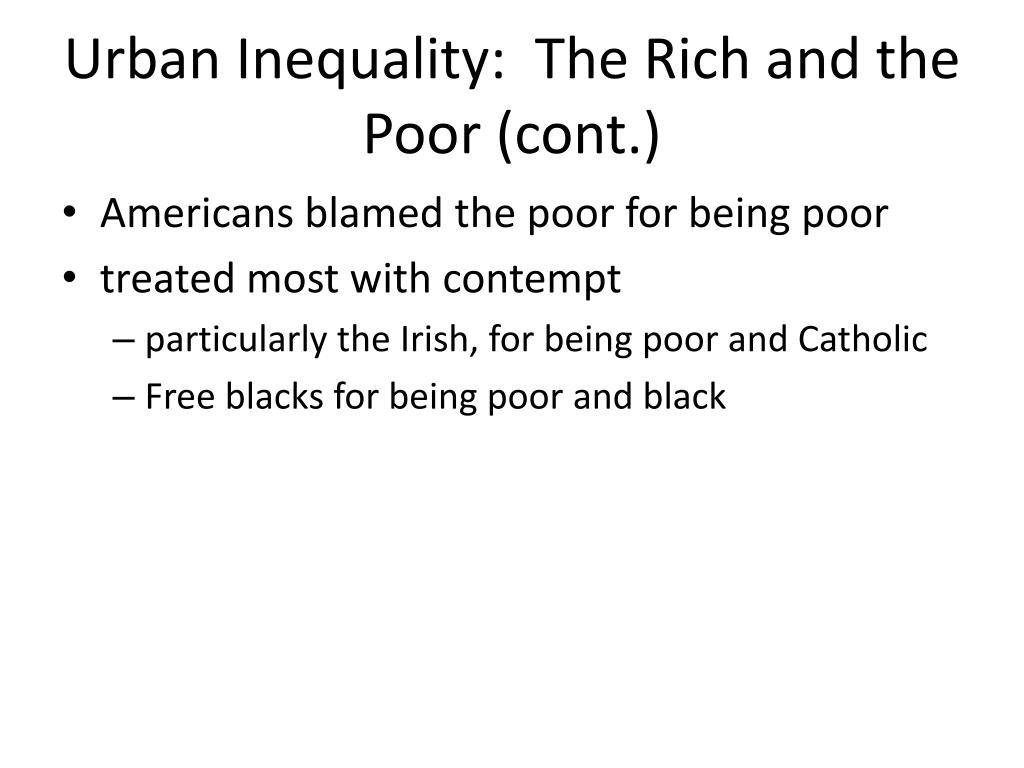 Urban Inequality:  The Rich and the Poor (cont.)

• Americans blamed the poor for being poor
• treated most with contempt
  – particularly the Irish, for being poor and Catholic
  – Free blacks for being poor and black